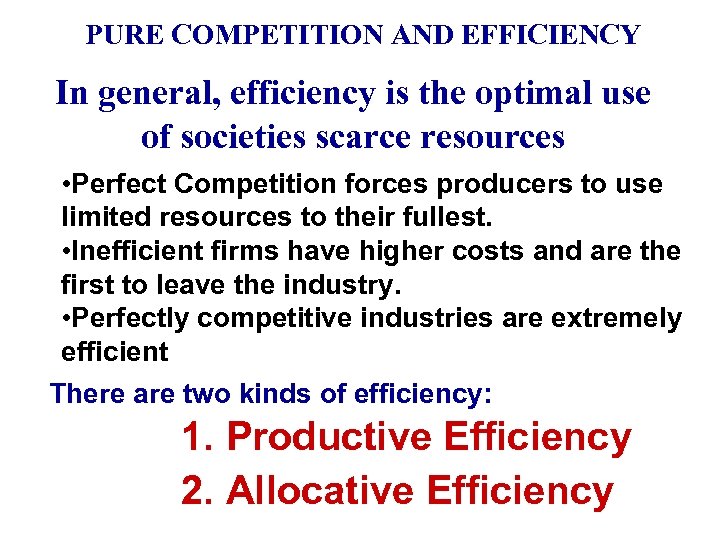 PURE COMPETITION AND EFFICIENCY

In general, efficiency is the optimal use of societies scarce resources

•Perfect Competition forces producers to use limited resources to their fullest.
•Inefficient firms have higher costs and are the first to leave the industry.
•Perfectly competitive industries are extremely efficient

There are two kinds of efficiency:

1. Productive Efficiency
2. Allocative Efficiency